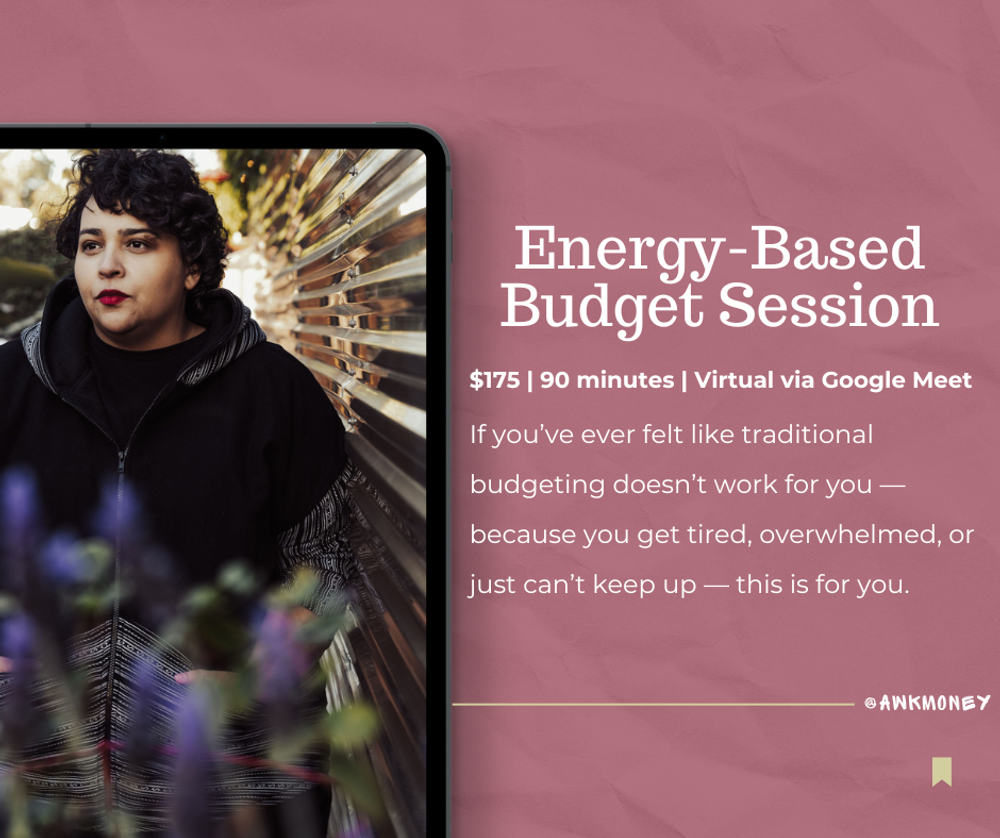 Energy-Based Budget Session

$175 | 90 minutes | Virtual via Google Meet

If you've ever felt like traditional budgeting doesn't work for you — because you get tired, overwhelmed, or just can't keep up — this is for you.

@AWKMONEY